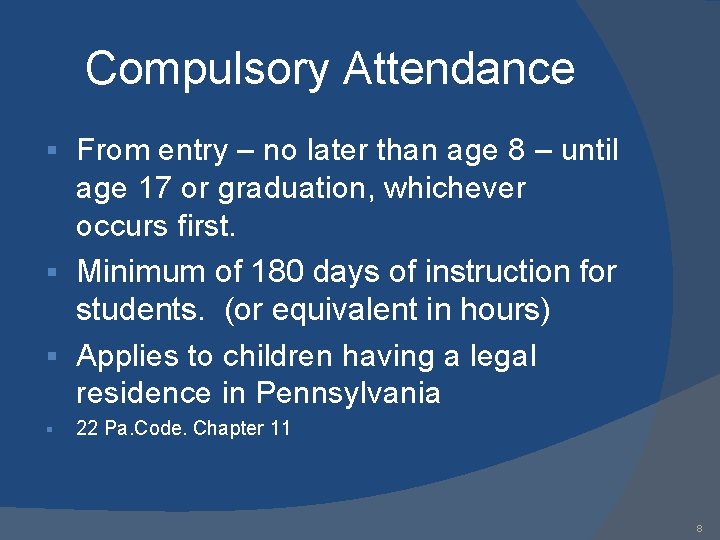 Compulsory Attendance

▪ From entry – no later than age 8 – until age 17 or graduation, whichever occurs first.

▪ Minimum of 180 days of instruction for students.  (or equivalent in hours)

▪ Applies to children having a legal residence in Pennsylvania

▪ 22 Pa.Code. Chapter 11

8